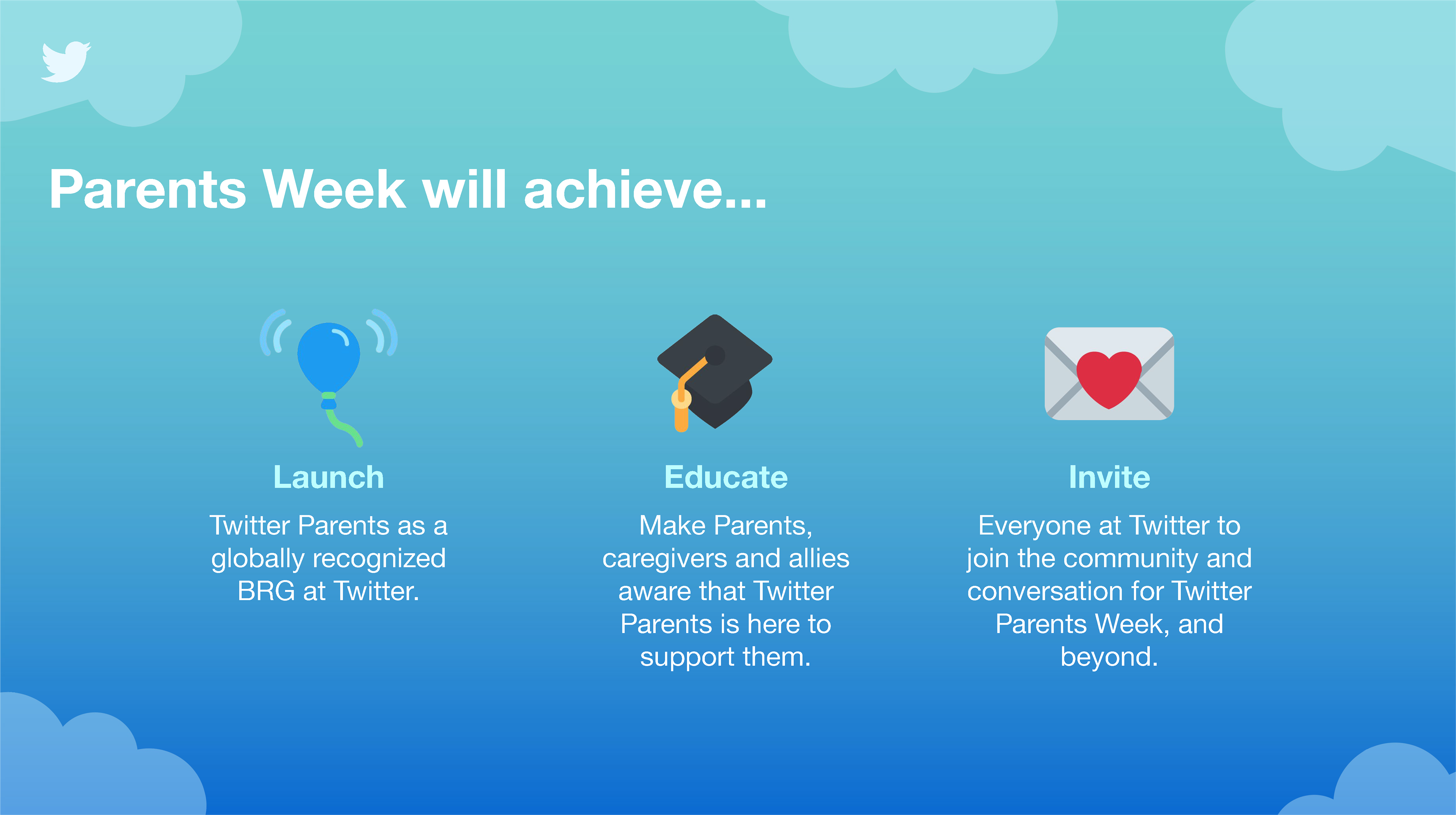 Parents Week will achieve...

Launch

Twitter Parents as a globally recognized BRG at Twitter.

Educate

Make Parents, caregivers and allies aware that Twitter Parents is here to support them.

Invite

Everyone at Twitter to join the community and conversation for Twitter Parents Week, and beyond.